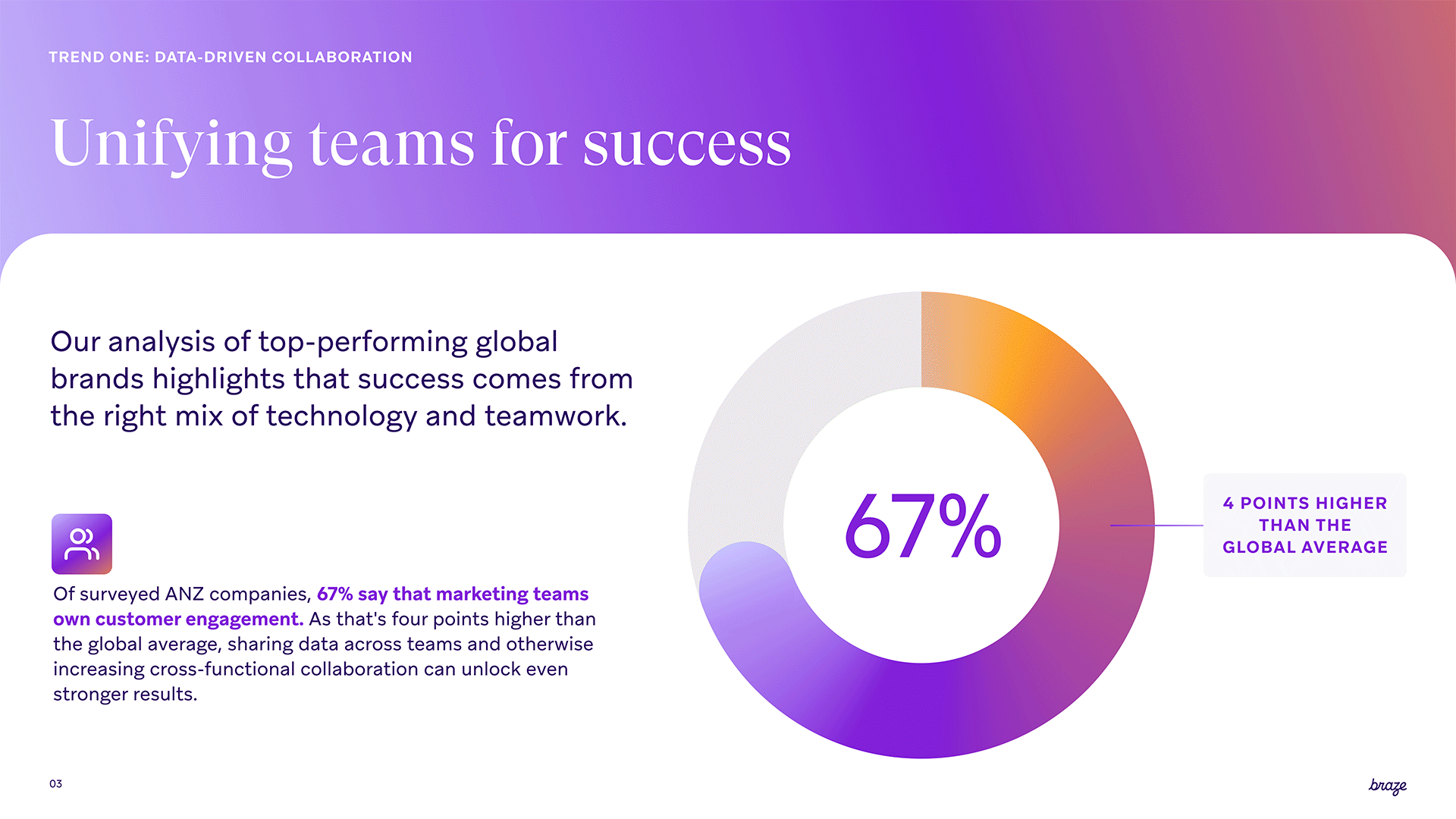 TREND ONE: DATA-DRIVEN COLLABORATION

Unifying teams for success

Our analysis of top-performing global brands highlights that success comes from the right mix of technology and teamwork.

Of surveyed ANZ companies, 67% say that marketing teams own customer engagement. As that's four points higher than the global average, sharing data across teams and otherwise increasing cross-functional collaboration can unlock even stronger results.

67%

4 POINTS HIGHER THAN THE GLOBAL AVERAGE

03

braze